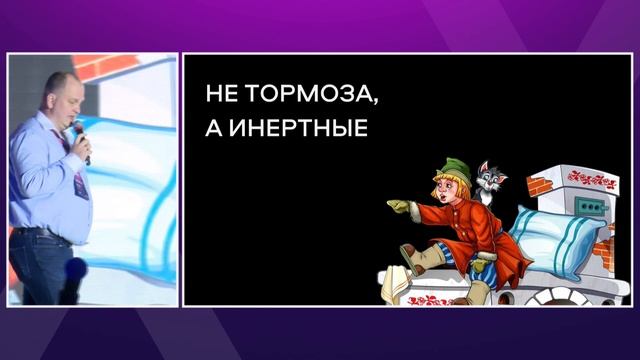 НЕ ТОРМОЗА,
А ИНЕРТНЫЕ